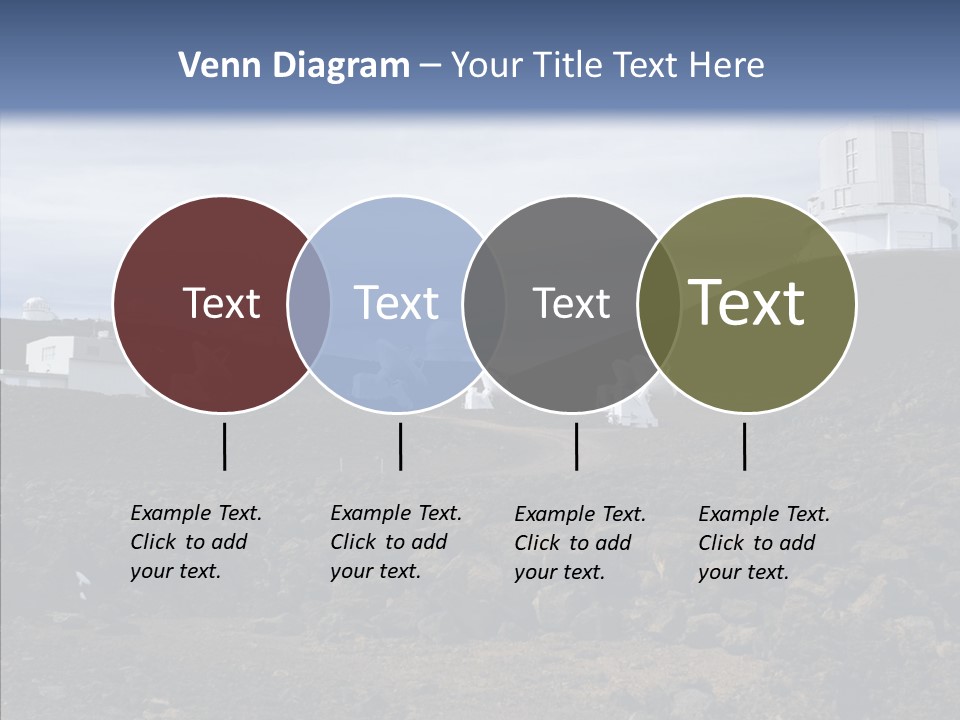 Venn Diagram – Your Title Text Here

Text

Text

Text

Text

Example Text. Click to add your text.

Example Text. Click to add your text.

Example Text. Click to add your text.

Example Text. Click to add your text.